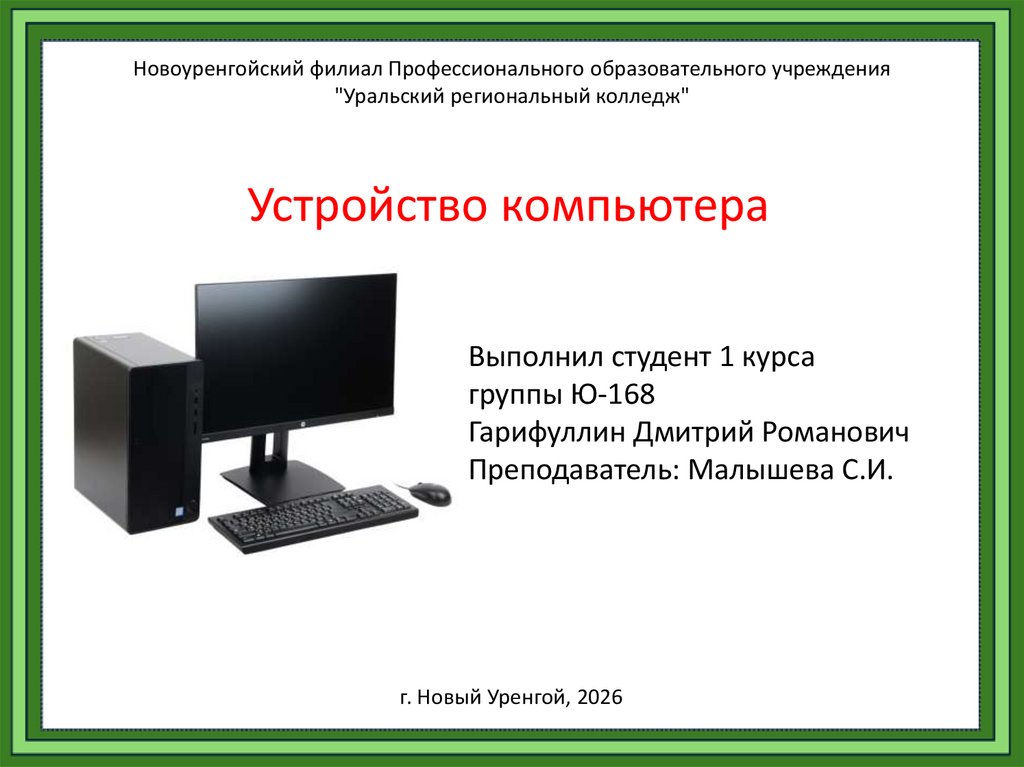 Новоуренгойский филиал Профессионального образовательного учреждения "Уральский региональный колледж"

Устройство компьютера

Выполнил студент 1 курса
группы Ю-168
Гарифуллин Дмитрий Романович
Преподаватель: Малышева С.И.

г. Новый Уренгой, 2026